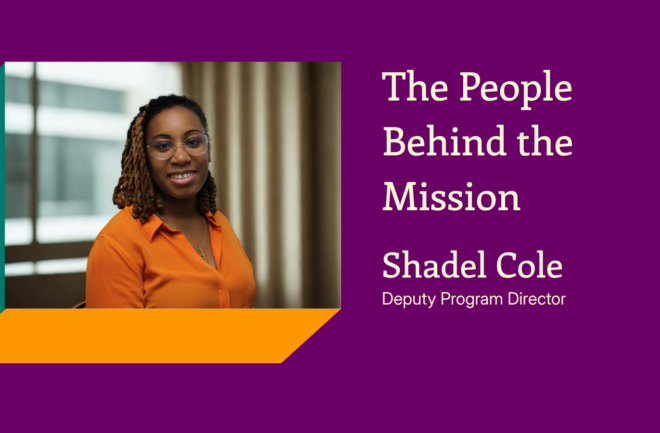 The People Behind the Mission

Shadel Cole
Deputy Program Director